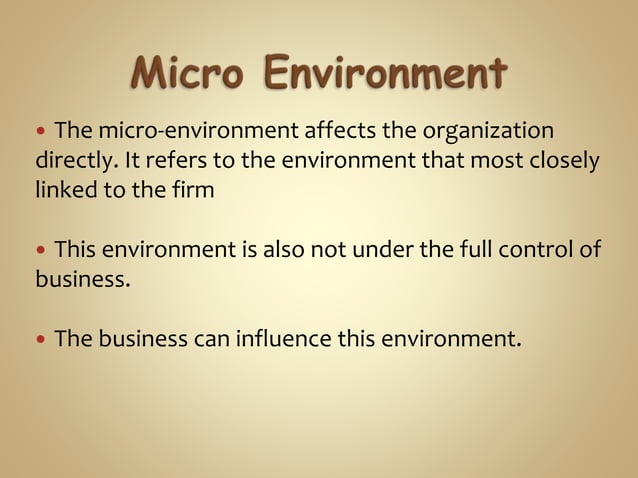 Micro Environment

• The micro-environment affects the organization directly. It refers to the environment that most closely linked to the firm

• This environment is also not under the full control of business.

• The business can influence this environment.